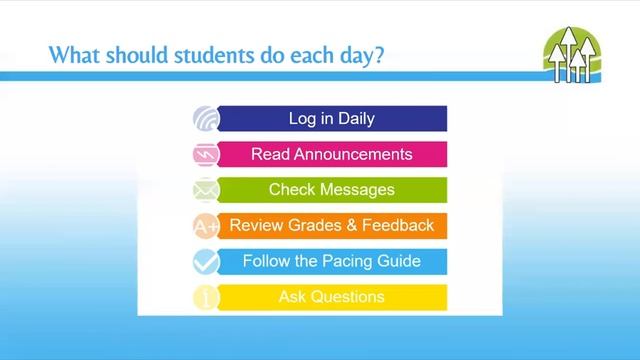 What should students do each day?

Log in Daily

Read Announcements

Check Messages

A+ Review Grades & Feedback

Follow the Pacing Guide

i Ask Questions